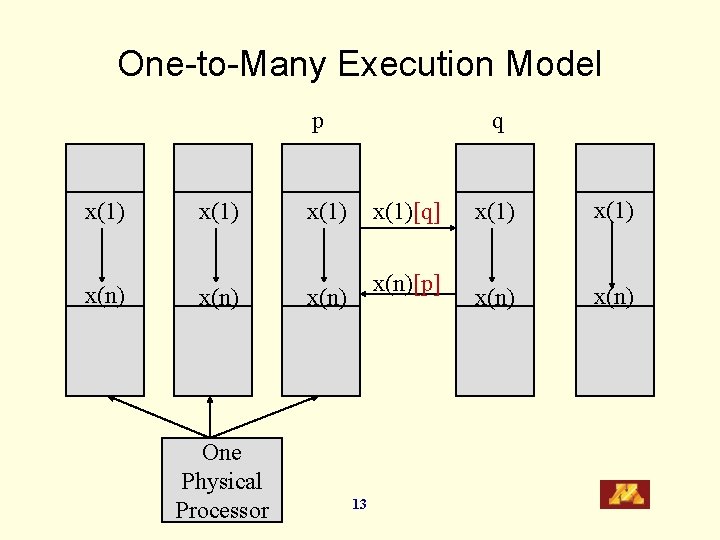 One-to-Many Execution Model

p

q

x(1)

x(n)

x(1)

x(n)

x(1)

x(n)

x(1)[q]

x(n)[p]

x(1)

x(n)

x(1)

x(n)

One Physical Processor

13

M